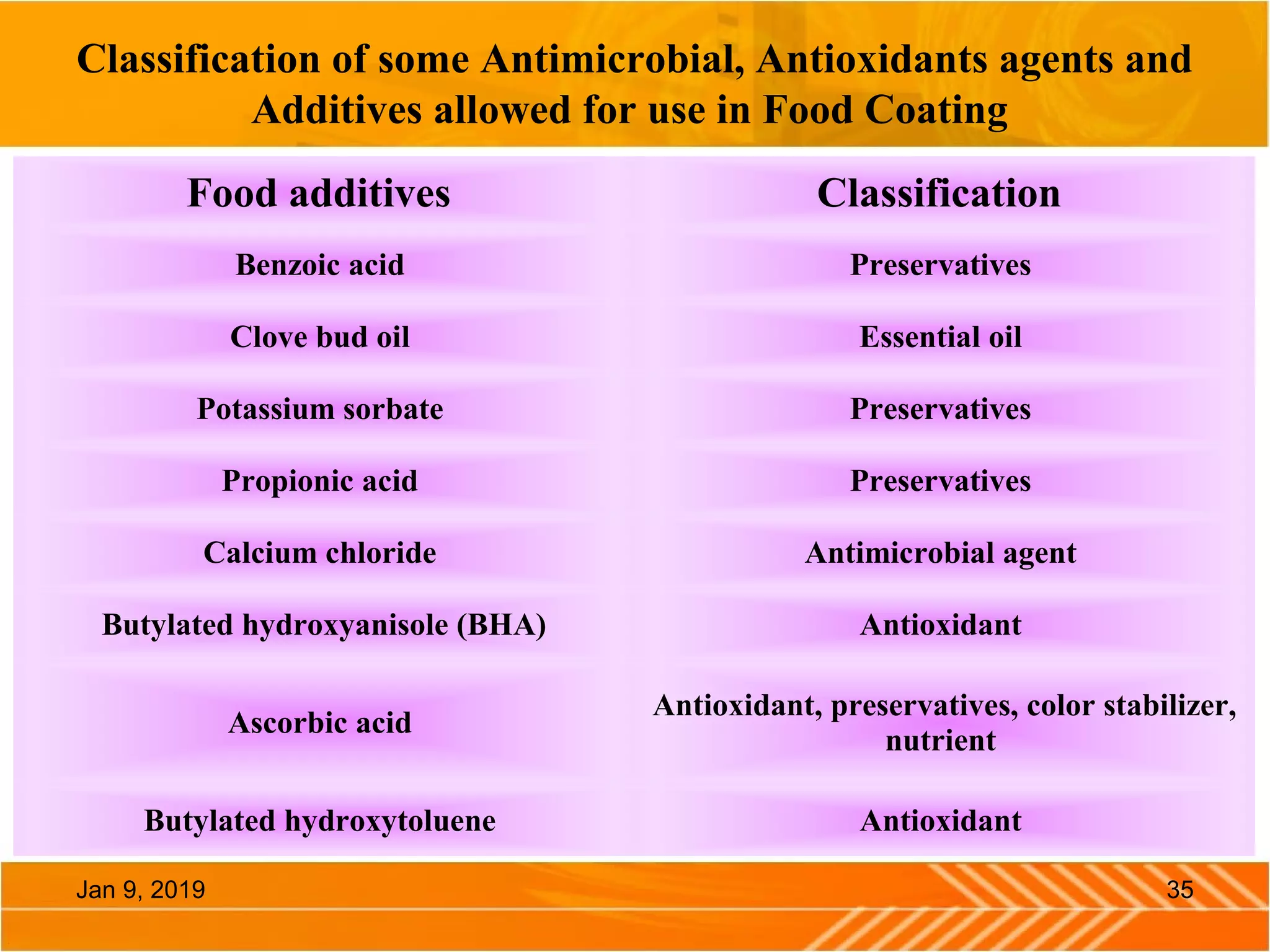 Classification of some Antimicrobial, Antioxidants agents and Additives allowed for use in Food Coating

| Food additives | Classification |
|---|---|
| Benzoic acid | Preservatives |
| Clove bud oil | Essential oil |
| Potassium sorbate | Preservatives |
| Propionic acid | Preservatives |
| Calcium chloride | Antimicrobial agent |
| Butylated hydroxyanisole (BHA) | Antioxidant |
| Ascorbic acid | Antioxidant, preservatives, color stabilizer, nutrient |
| Butylated hydroxytoluene | Antioxidant |

Jan 9, 2019

35